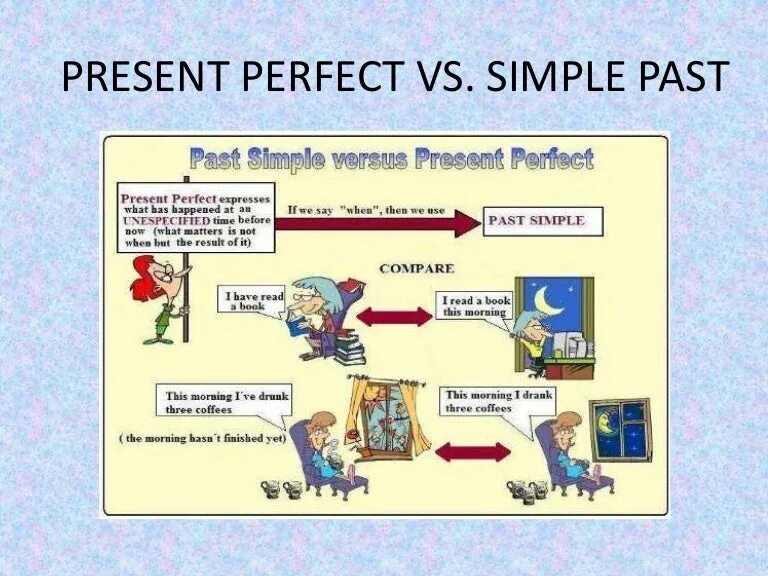 PRESENT PERFECT VS. SIMPLE PAST

Past Simple versus Present Perfect

Present Perfect expresses what has happened at an UNESPECIFIED time before now (what matters is not when but the result of it)

If we say "when", then we use

PAST SIMPLE

COMPARE

I have read a book

I read a book this morning

This morning I´ve drunk three coffees

( the morning hasn´t finished yet)

This morning I drank three coffees